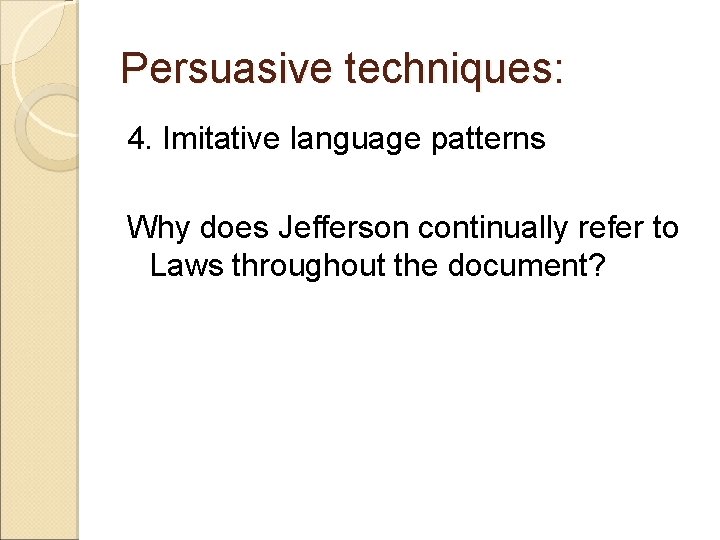 Persuasive techniques:

4. Imitative language patterns

Why does Jefferson continually refer to Laws throughout the document?